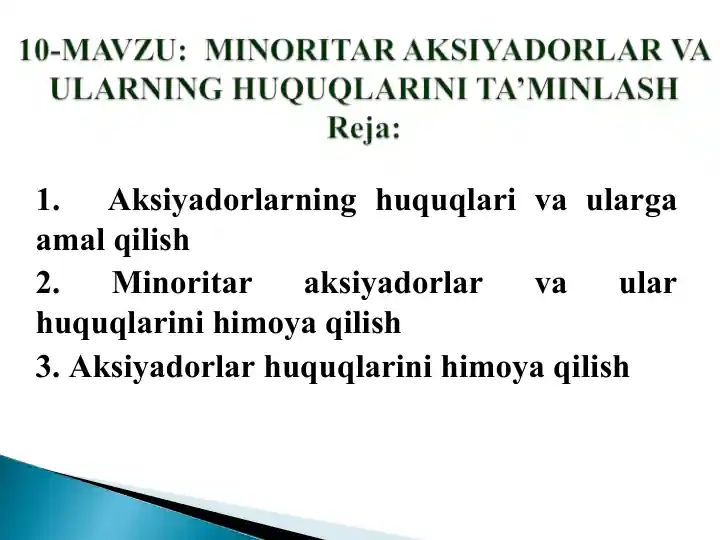 10-MAVZU: MINORITAR AKSIYADORLAR VA ULARNING HUQUQLARINI TA’MINLASH
Reja:

1. Aksiyadorlarning huquqlari va ularga amal qilish

2. Minoritar aksiyadorlar va ular huquqlarini himoya qilish

3. Aksiyadorlar huquqlarini himoya qilish